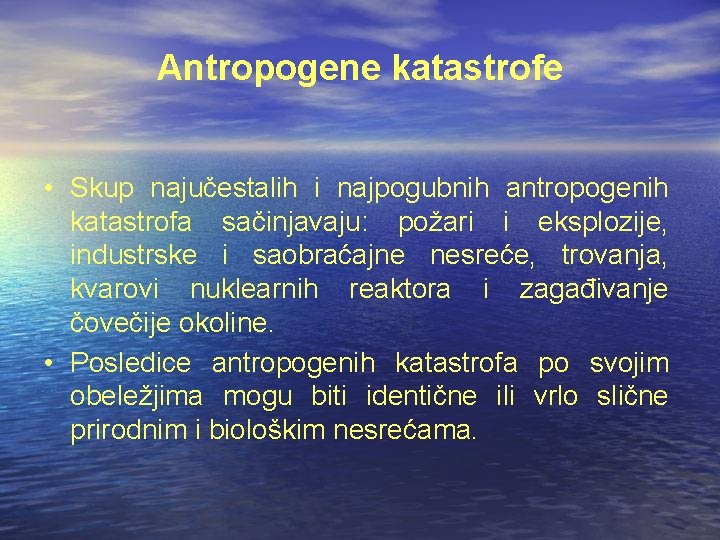 Antropogene katastrofe

• Skup najučestalih i najpogubnih antropogenih katastrofa sačinjavaju: požari i eksplozije, industrske i saobraćajne nesreće, trovanja, kvarovi nuklearnih reaktora i zagađivanje čovečije okoline.
• Posledice antropogenih katastrofa po svojim obeležjima mogu biti identične ili vrlo slične prirodnim i biološkim nesrećama.